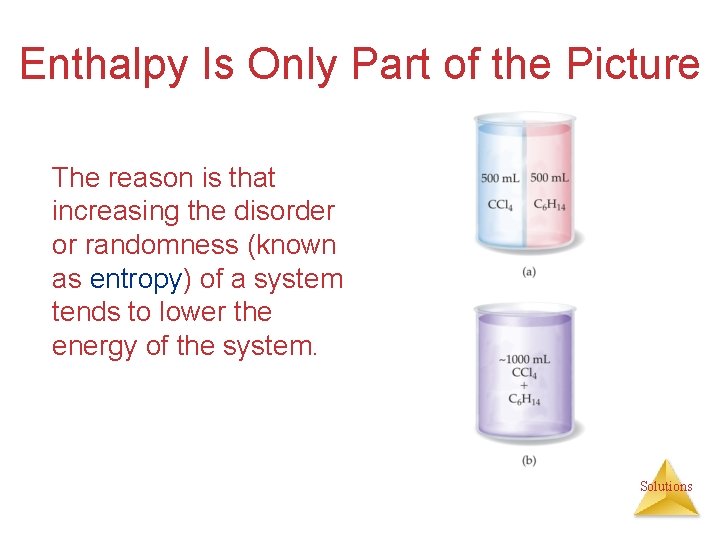 Enthalpy Is Only Part of the Picture

The reason is that increasing the disorder or randomness (known as entropy) of a system tends to lower the energy of the system.

500 mL $CCl_4$

500 mL $C_6H_{14}$

(a)

~1000 mL $CCl_4$ + $C_6H_{14}$

(b)

Solutions